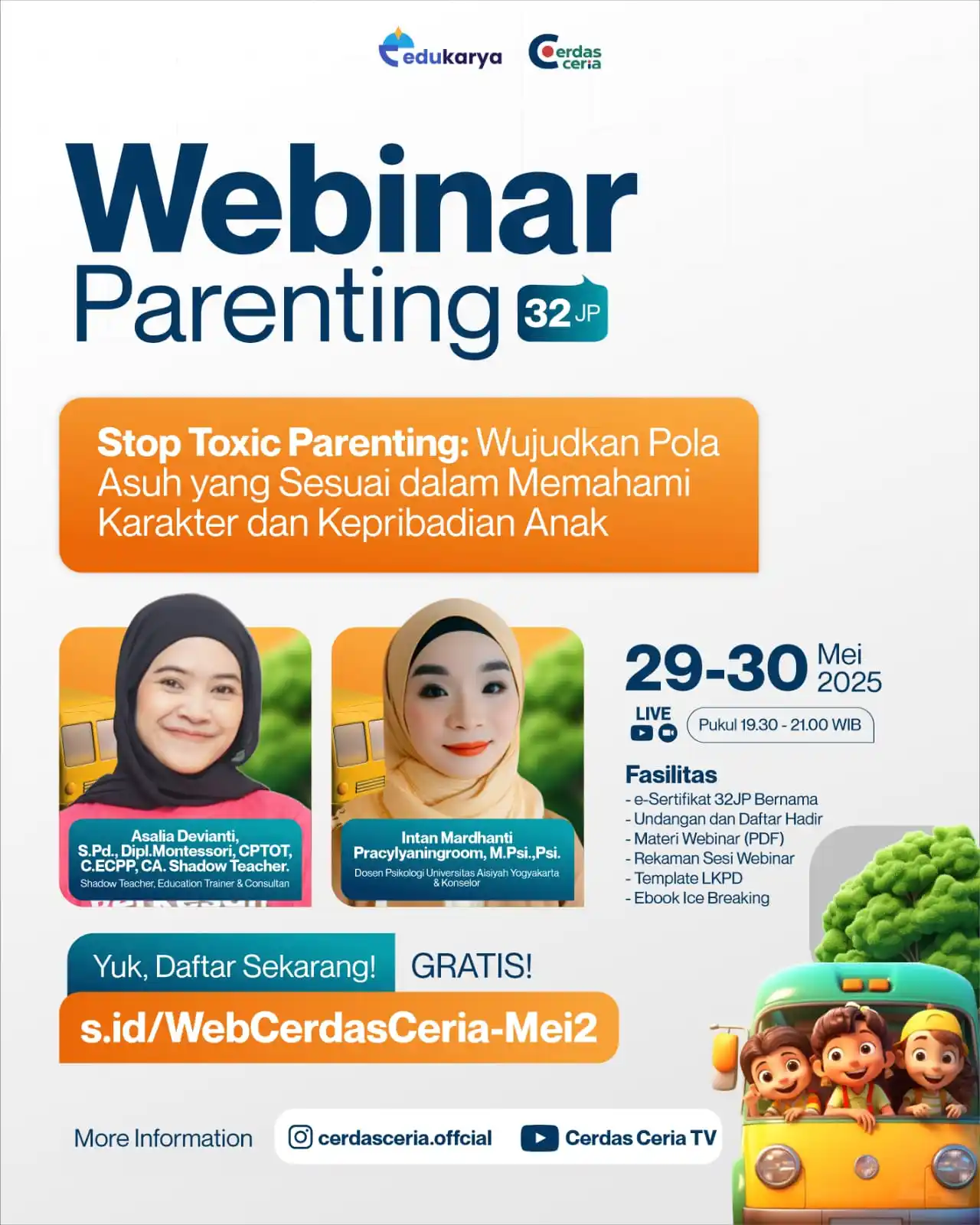 edukarya

Cerdas ceria

Webinar
Parenting 32 JP

Stop Toxic Parenting: Wujudkan Pola Asuh yang Sesuai dalam Memahami Karakter dan Kepribadian Anak

Asalia Devianti, S.Pd., Dipl.Montessori, CPTOT, C.ECPP, CA. Shadow Teacher.
Shadow Teacher, Education Trainer & Consultan

Intan Mardhanti Pracylyaningroom, M.Psi.,Psi.
Dosen Psikologi Universitas Aisiyah Yogyakarta & Konselor

29-30 Mei 2025

LIVE

Pukul 19.30 - 21.00 WIB

Fasilitas
- e-Sertifikat 32JP Bernama
- Undangan dan Daftar Hadir
- Materi Webinar (PDF)
- Rekaman Sesi Webinar
- Template LKPD
- Ebook Ice Breaking

Yuk, Daftar Sekarang! GRATIS!

s.id/WebCerdasCeria-Mei2

More Information

cerdasceria.offcial

Cerdas Ceria TV